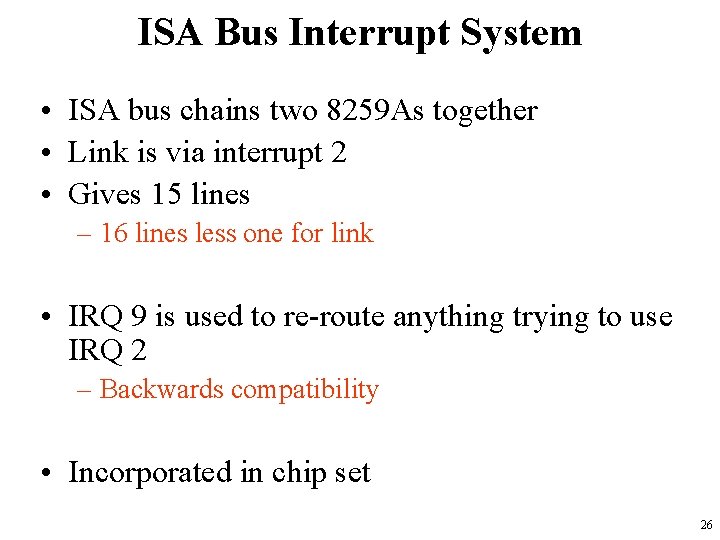 ISA Bus Interrupt System

• ISA bus chains two 8259As together
• Link is via interrupt 2
• Gives 15 lines
– 16 lines less one for link

• IRQ 9 is used to re-route anything trying to use IRQ 2
– Backwards compatibility

• Incorporated in chip set

26